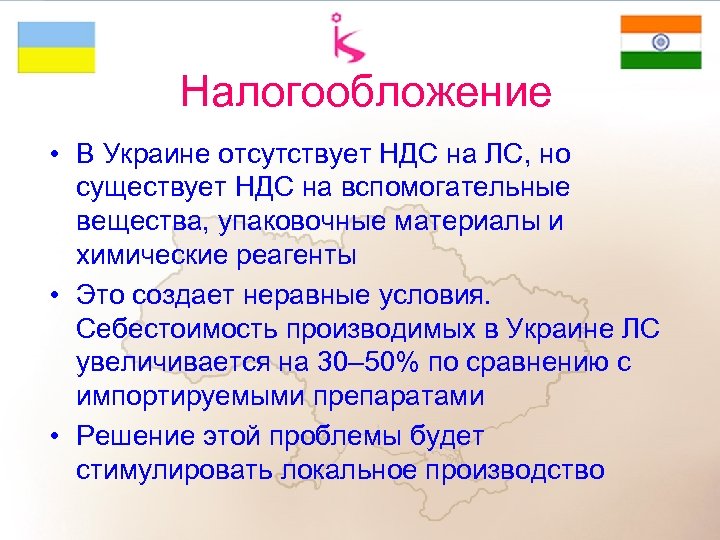 Налогообложение

• В Украине отсутствует НДС на ЛС, но существует НДС на вспомогательные вещества, упаковочные материалы и химические реагенты

• Это создает неравные условия. Себестоимость производимых в Украине ЛС увеличивается на 30–50% по сравнению с импортируемыми препаратами

• Решение этой проблемы будет стимулировать локальное производство